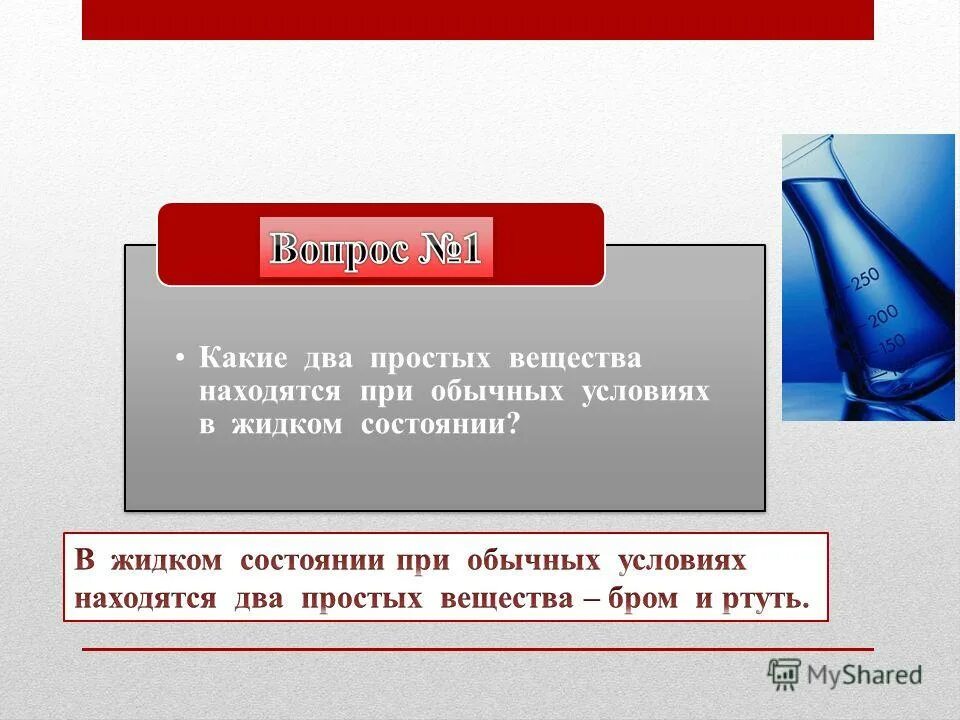 Вопрос №1

• Какие два простых вещества находятся при обычных условиях в жидком состоянии?

250
200
150

В жидком состоянии при обычных условиях находятся два простых вещества – бром и ртуть.

MyShared